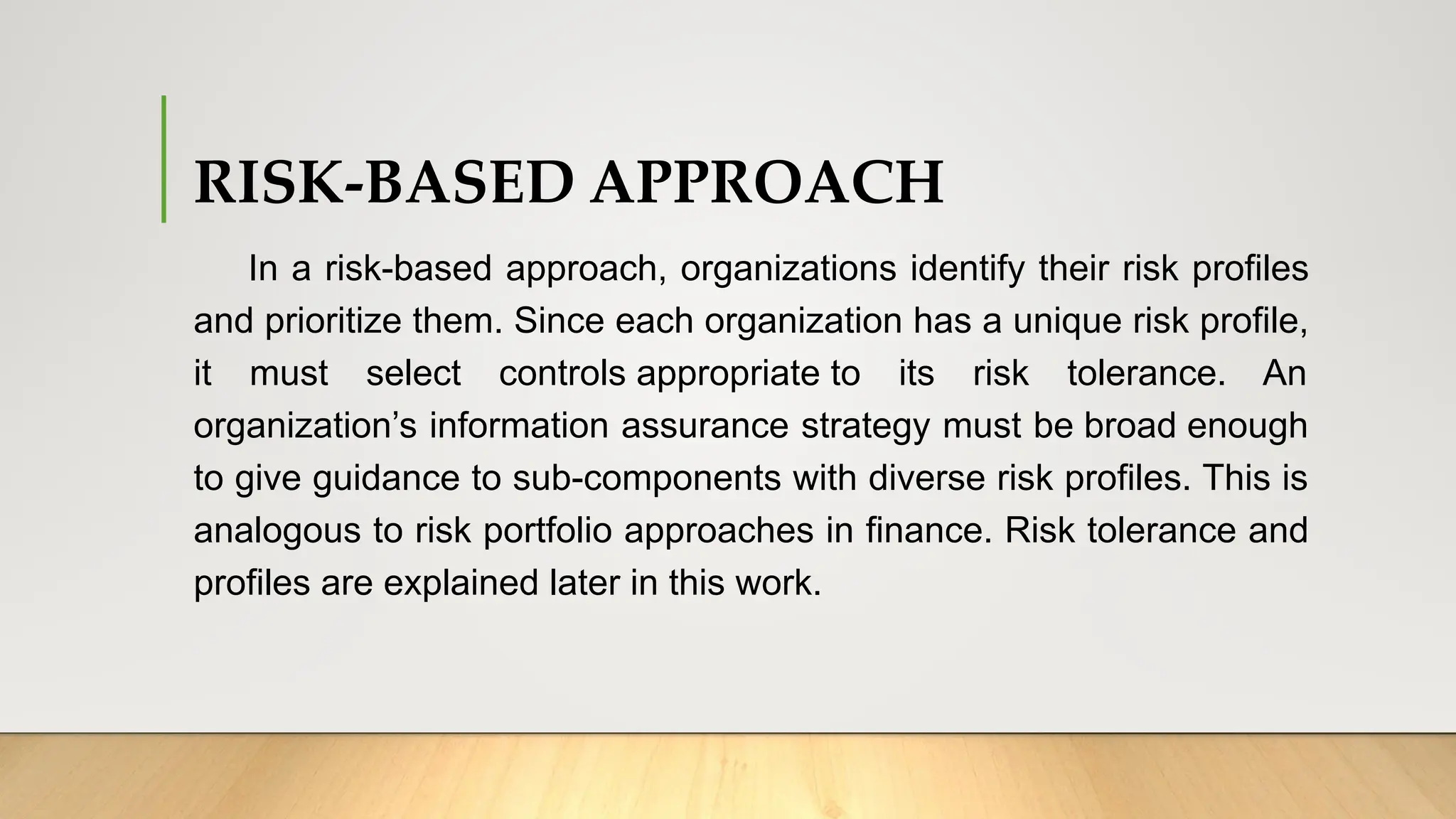 RISK-BASED APPROACH

In a risk-based approach, organizations identify their risk profiles and prioritize them. Since each organization has a unique risk profile, it must select controls appropriate to its risk tolerance. An organization’s information assurance strategy must be broad enough to give guidance to sub-components with diverse risk profiles. This is analogous to risk portfolio approaches in finance. Risk tolerance and profiles are explained later in this work.